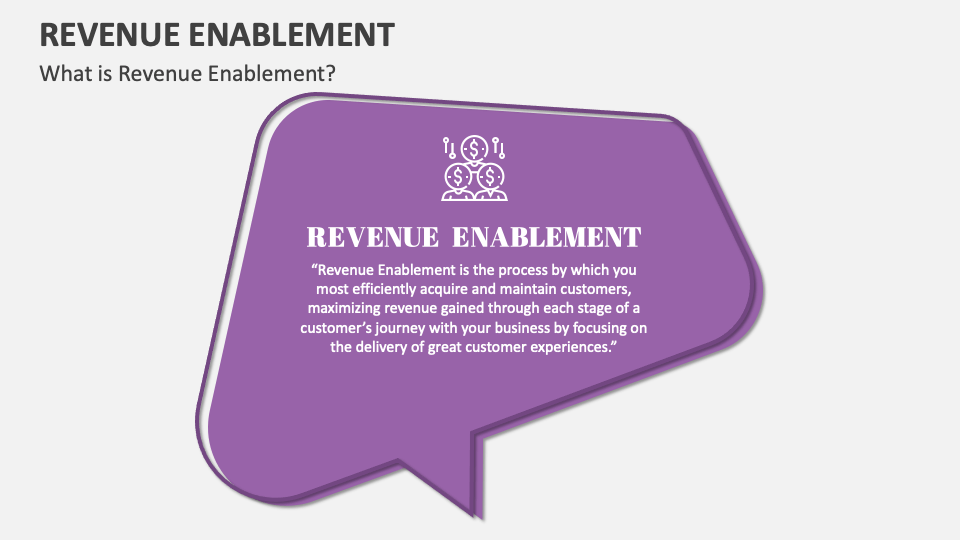 REVENUE ENABLEMENT

What is Revenue Enablement?

REVENUE ENABLEMENT

“Revenue Enablement is the process by which you most efficiently acquire and maintain customers, maximizing revenue gained through each stage of a customer’s journey with your business by focusing on the delivery of great customer experiences.”